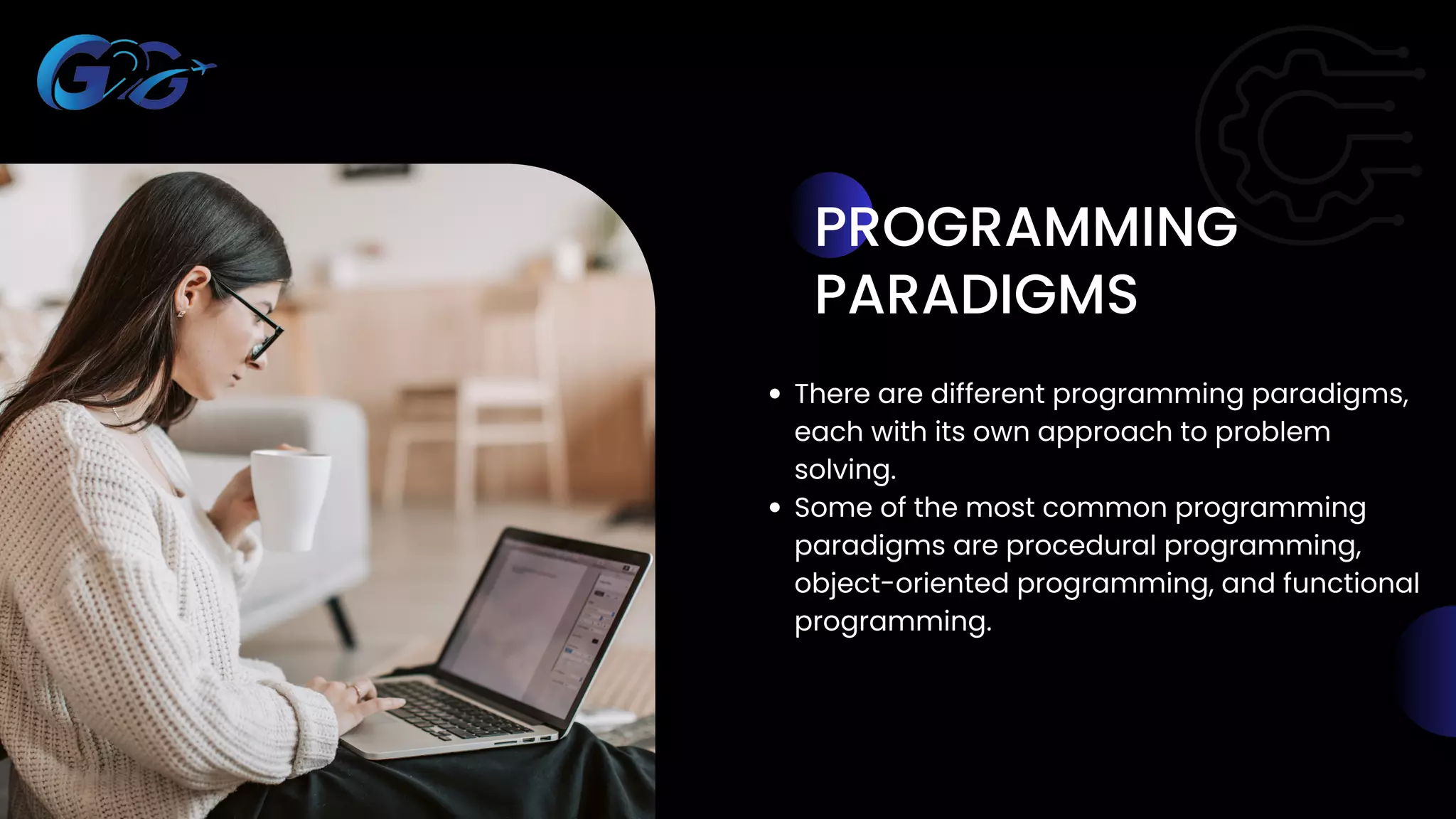 G2G

PROGRAMMING PARADIGMS

• There are different programming paradigms, each with its own approach to problem solving.
• Some of the most common programming paradigms are procedural programming, object-oriented programming, and functional programming.